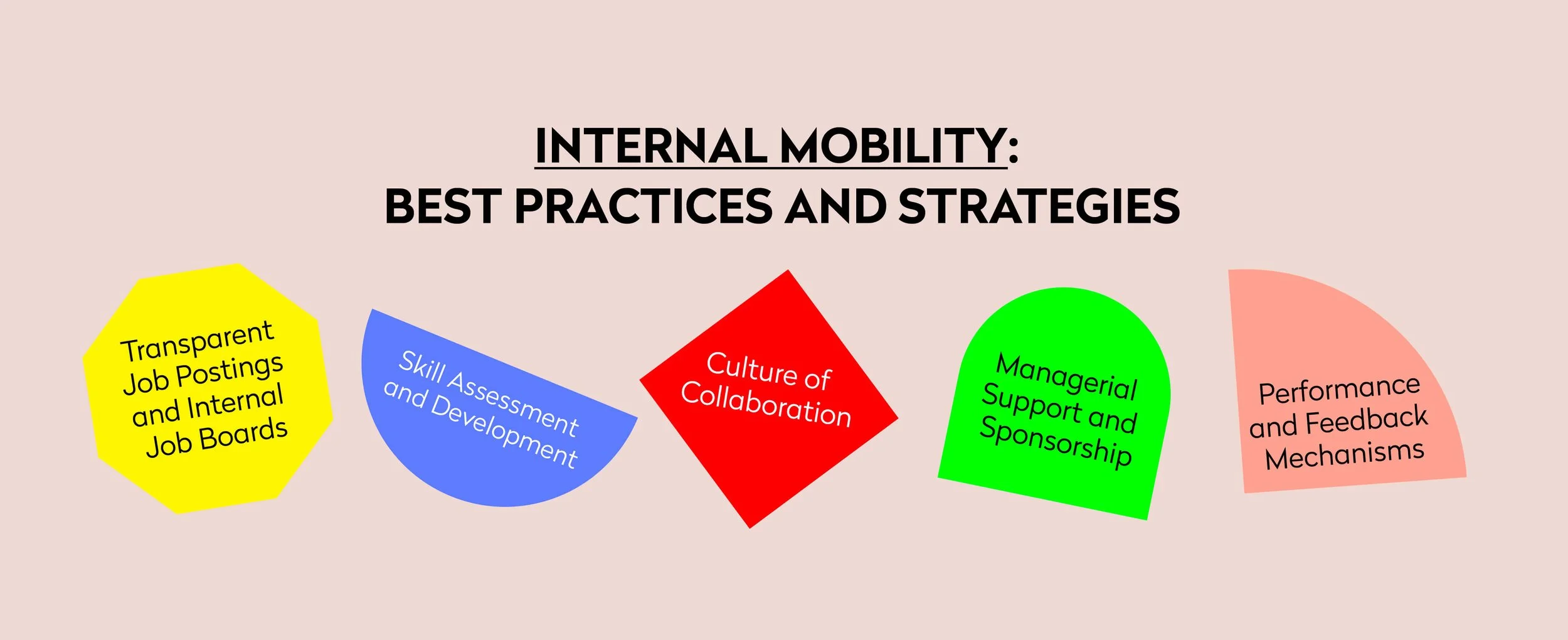 INTERNAL MOBILITY:
BEST PRACTICES AND STRATEGIES

Transparent Job Postings and Internal Job Boards

Skill Assessment and Development

Culture of Collaboration

Managerial Support and Sponsorship

Performance and Feedback Mechanisms